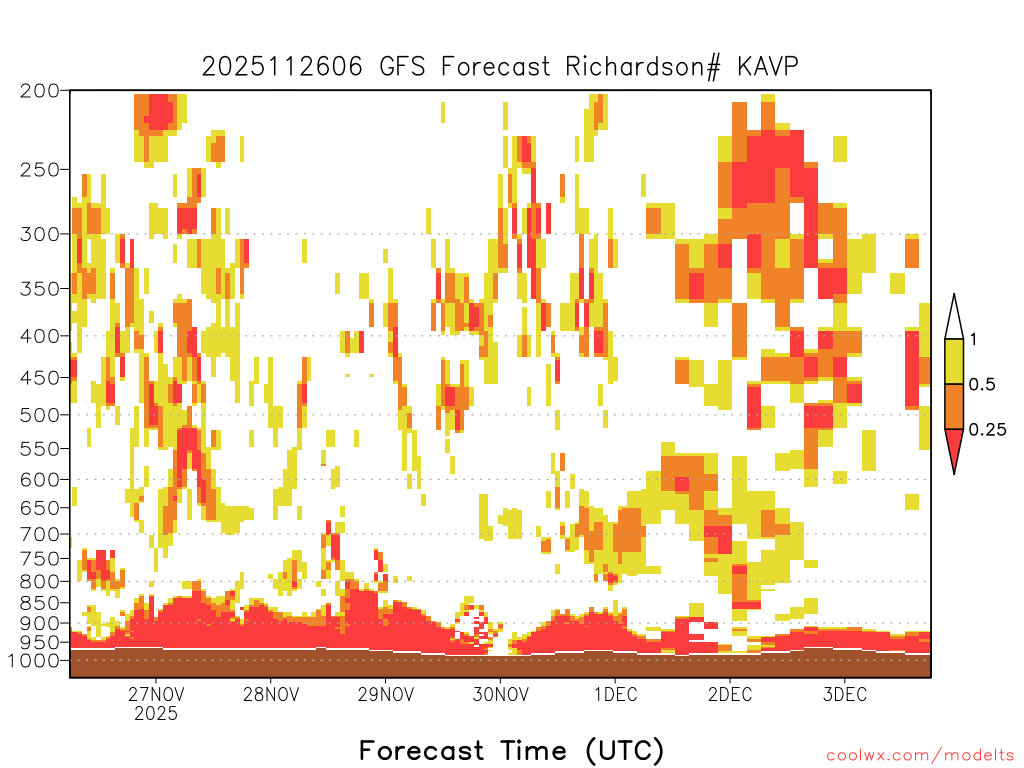 2025112606 GFS Forecast Richardson# KAVP

200
250
300
350
400
450
500
550
600
650
700
750
800
850
900
950
1000

1
0.5
0.25

27NOV
2025
28NOV
29NOV
30NOV
1DEC
2DEC
3DEC

Forecast Time (UTC)

coolwx.com/modelts